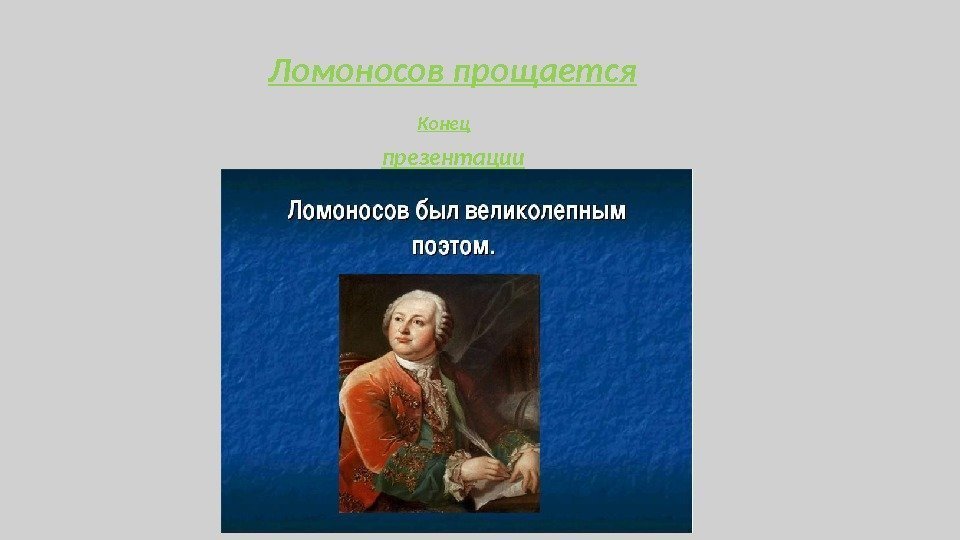 Ломоносов прощается

Конец

презентации

Ломоносов был великолепным поэтом.